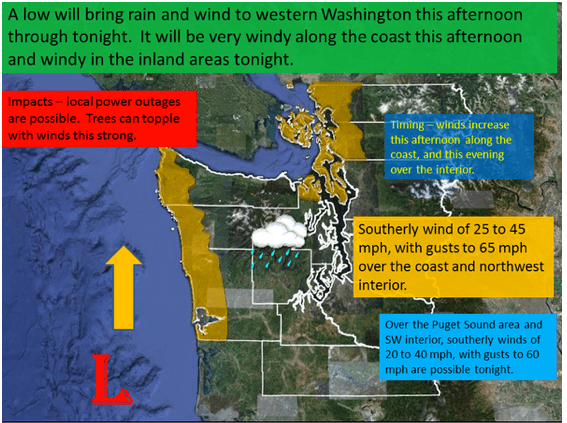 A low will bring rain and wind to western Washington this afternoon through tonight. It will be very windy along the coast this afternoon and windy in the inland areas tonight.

Impacts – local power outages are possible. Trees can topple with winds this strong.

Timing – winds increase this afternoon along the coast, and this evening over the interior.

Southerly wind of 25 to 45 mph, with gusts to 65 mph over the coast and northwest interior.

Over the Puget Sound area and SW interior, southerly winds of 20 to 40 mph, with gusts to 60 mph are possible tonight.

L